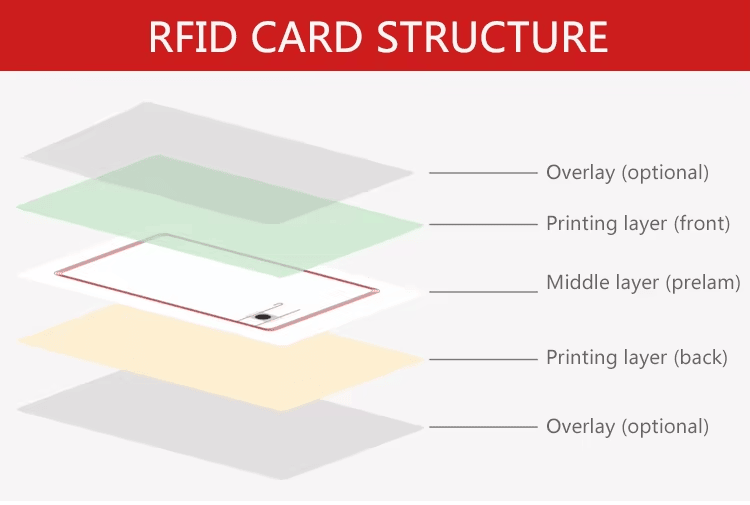 RFID CARD STRUCTURE

Overlay (optional)

Printing layer (front)

Middle layer (prelam)

Printing layer (back)

Overlay (optional)